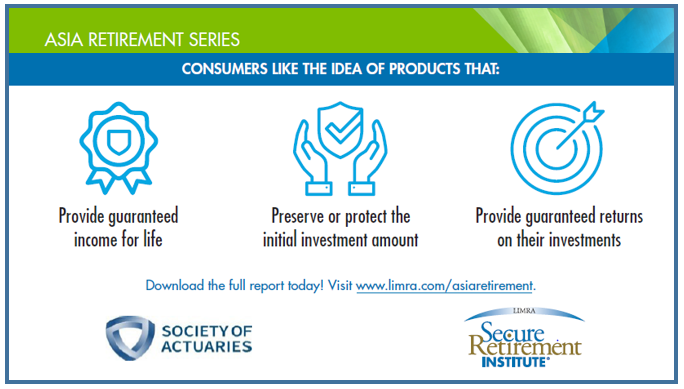 ASIA RETIREMENT SERIES

CONSUMERS LIKE THE IDEA OF PRODUCTS THAT:

Provide guaranteed income for life

Preserve or protect the initial investment amount

Provide guaranteed returns on their investments

Download the full report today! Visit www.limra.com/asiaretirement.

SOCIETY OF ACTUARIES

LIMRA
Secure Retirement INSTITUTE®